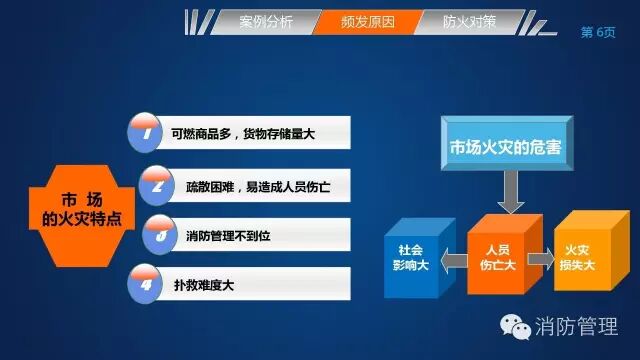 案例分析 频发原因 防火对策

第 6页

市 场
的火灾特点

1 可燃商品多，货物存储量大

2 疏散困难，易造成人员伤亡

3 消防管理不到位

4 扑救难度大

市场火灾的危害

社会
影响大

人员
伤亡大

火灾
损失大

消防管理